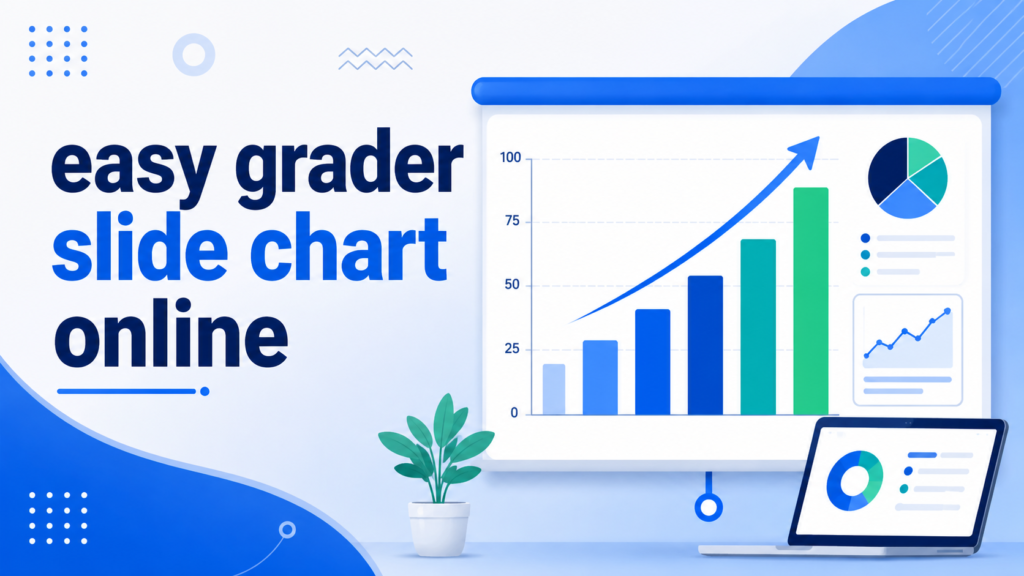 easy grader
slide chart
online

100
75
50
25
0